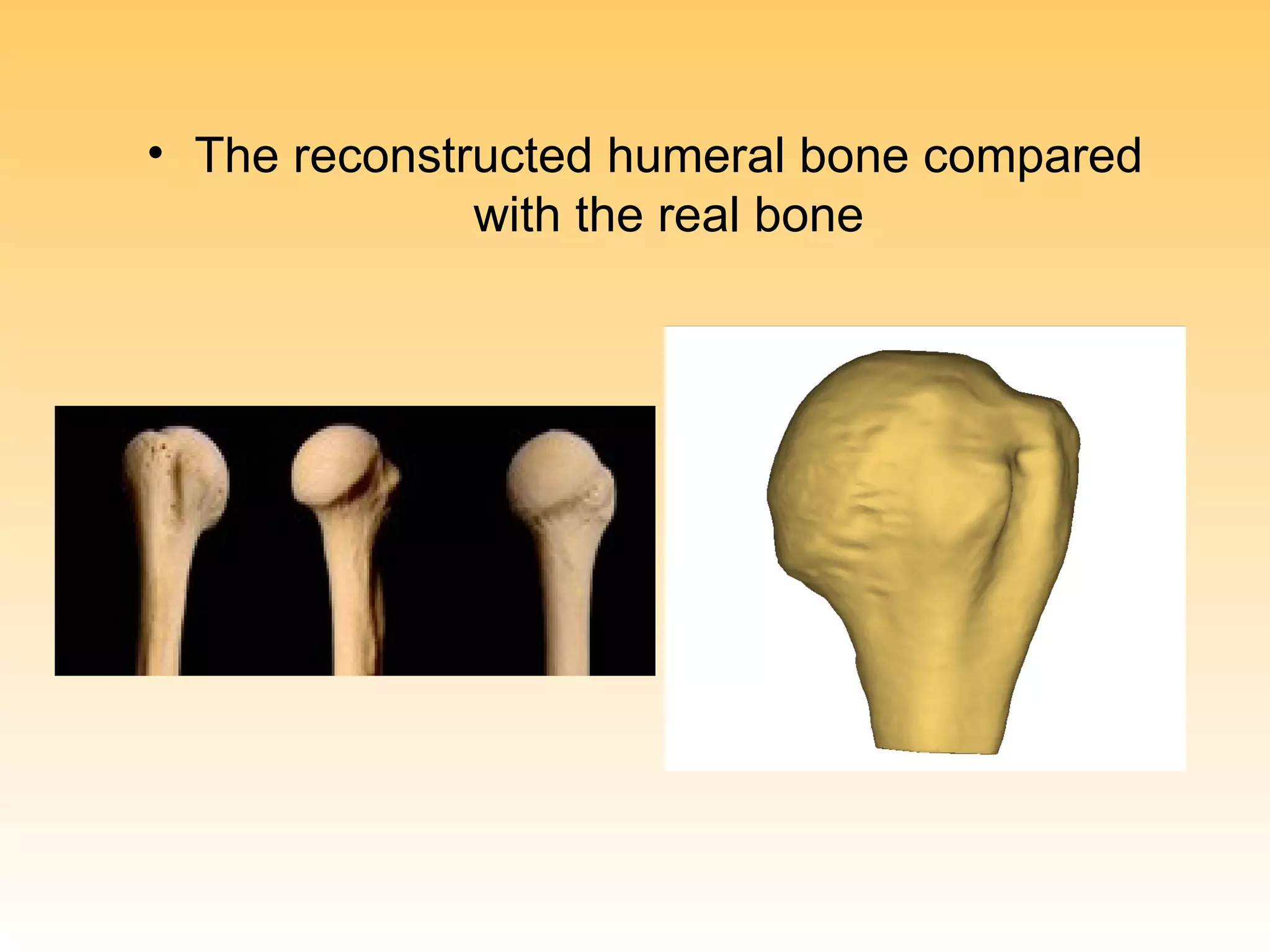 • The reconstructed humeral bone compared with the real bone